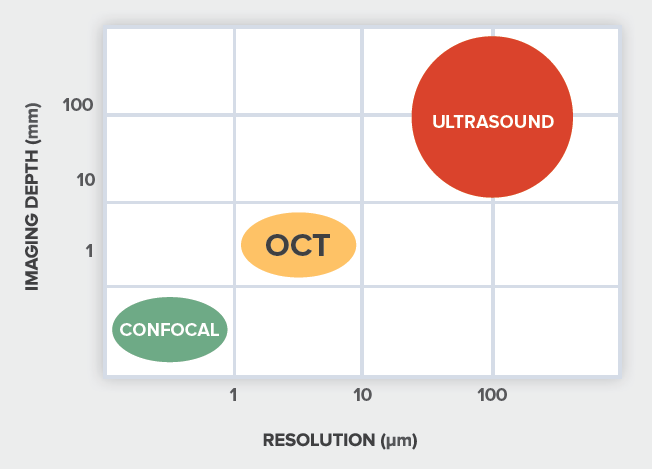 IMAGING DEPTH (mm)

100
10
1

ULTRASOUND
OCT
CONFOCAL

1
10
100

RESOLUTION (µm)